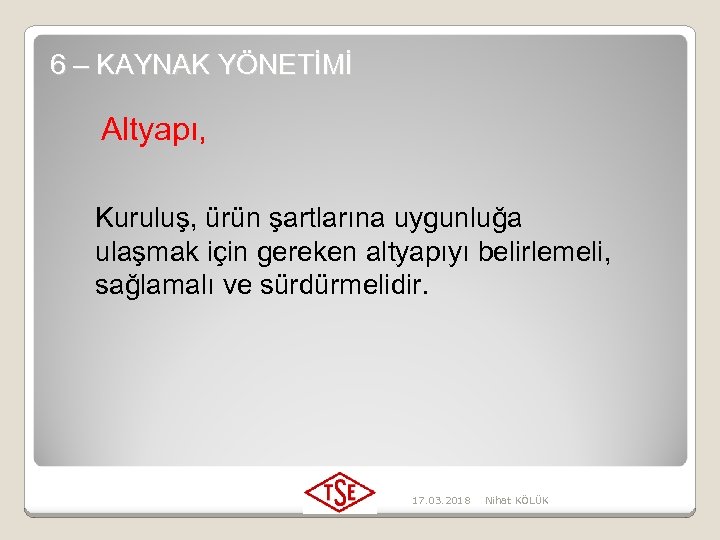 6 – KAYNAK YÖNETİMİ

Altyapı,

Kuruluş, ürün şartlarına uygunluğa ulaşmak için gereken altyapıyı belirlemeli, sağlamalı ve sürdürmelidir.

TSE

17.03.2018 Nihat KÖLÜK